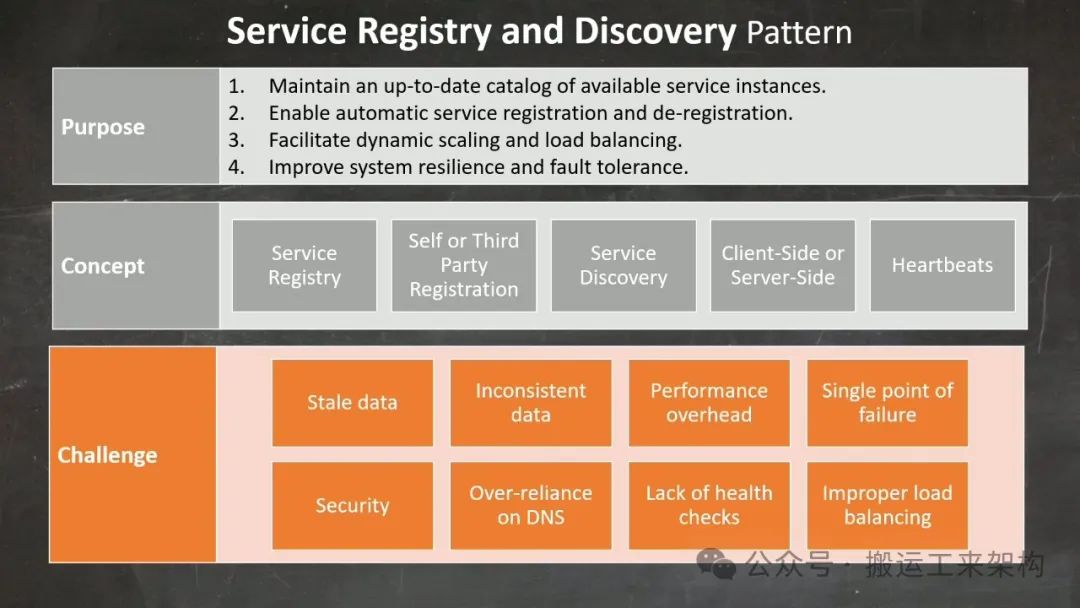 Service Registry and Discovery Pattern

Purpose

1. Maintain an up-to-date catalog of available service instances.
2. Enable automatic service registration and de-registration.
3. Facilitate dynamic scaling and load balancing.
4. Improve system resilience and fault tolerance.

Concept

Service Registry

Self or Third Party Registration

Service Discovery

Client-Side or Server-Side

Heartbeats

Challenge

Stale data

Inconsistent data

Performance overhead

Single point of failure

Security

Over-reliance on DNS

Lack of health checks

Improper load balancing

公众号 · 搬运工来架构